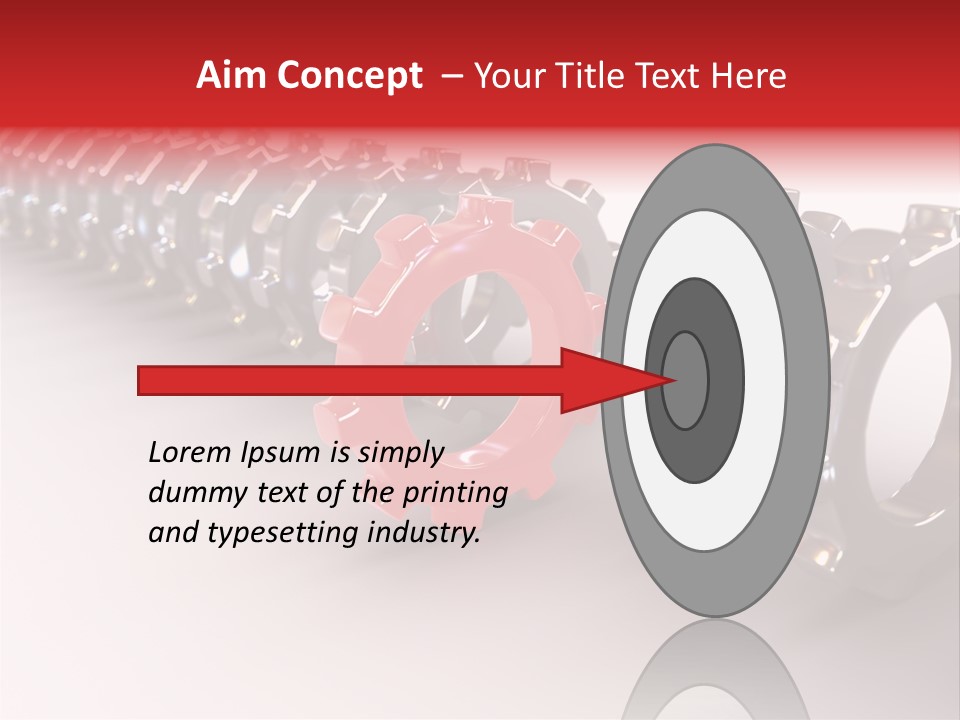 Aim Concept – Your Title Text Here

Lorem Ipsum is simply dummy text of the printing and typesetting industry.